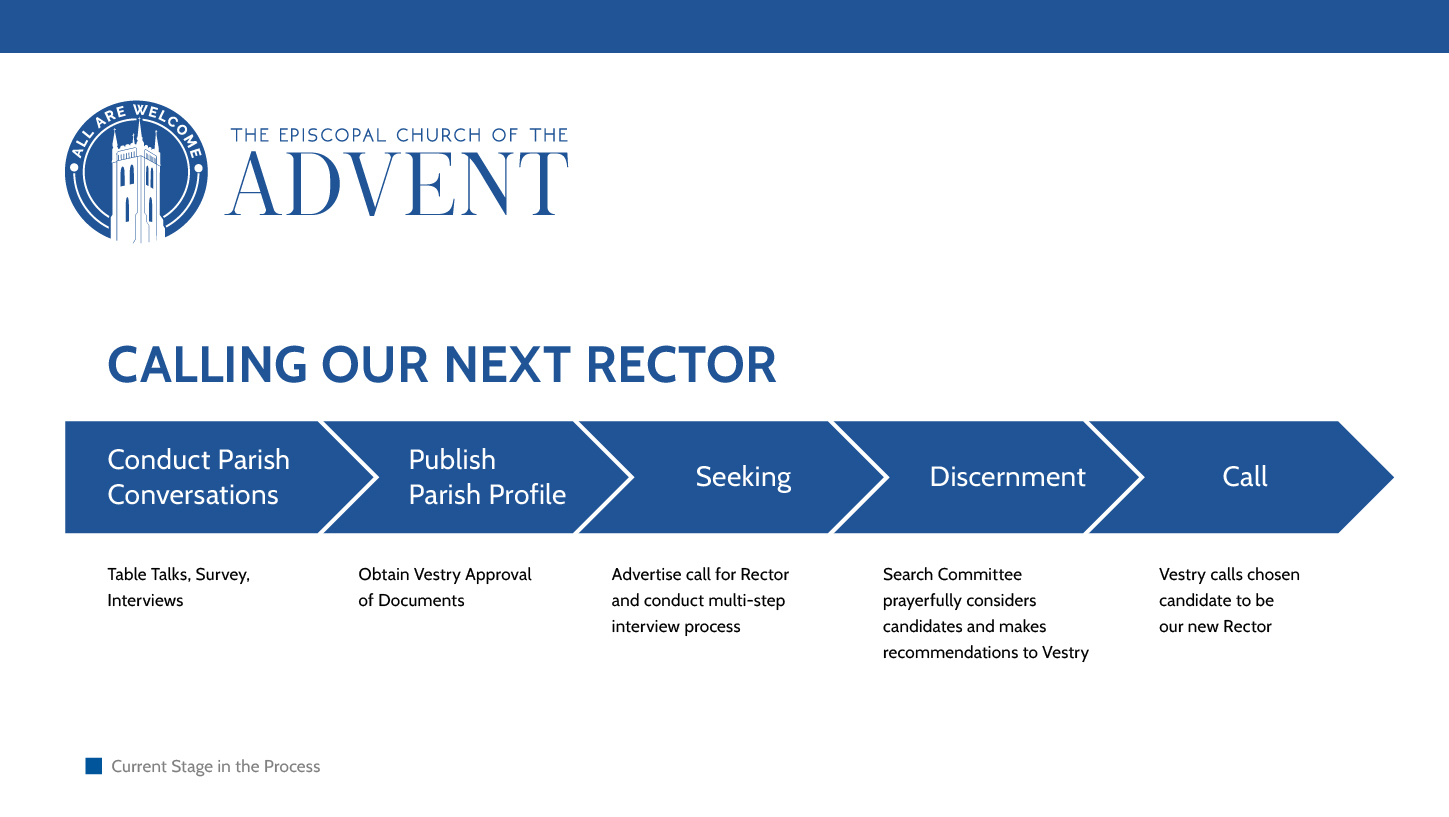 ALL ARE WELCOME

THE EPISCOPAL CHURCH OF THE
ADVENT

CALLING OUR NEXT RECTOR

Conduct Parish Conversations

Publish Parish Profile

Seeking

Discernment

Call

Table Talks, Survey, Interviews

Obtain Vestry Approval of Documents

Advertise call for Rector and conduct multi-step interview process

Search Committee prayerfully considers candidates and makes recommendations to Vestry

Vestry calls chosen candidate to be our new Rector

Current Stage in the Process